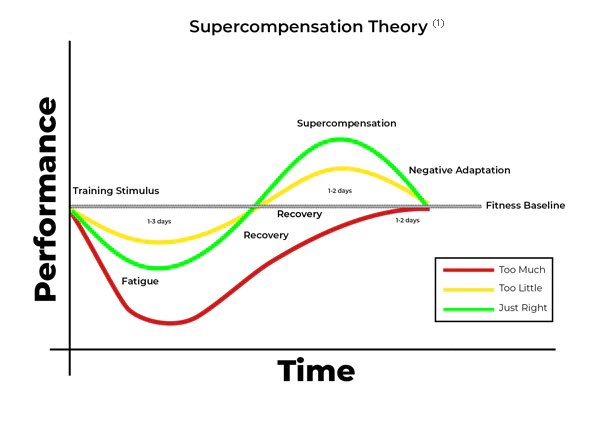 Supercompensation Theory $^{(1)}$

Performance

Supercompensation

Negative Adaptation

Training Stimulus

1-2 days

Fitness Baseline

1-3 days

Recovery

1-2 days

Recovery

Fatigue

Too Much

Too Little

Just Right

Time